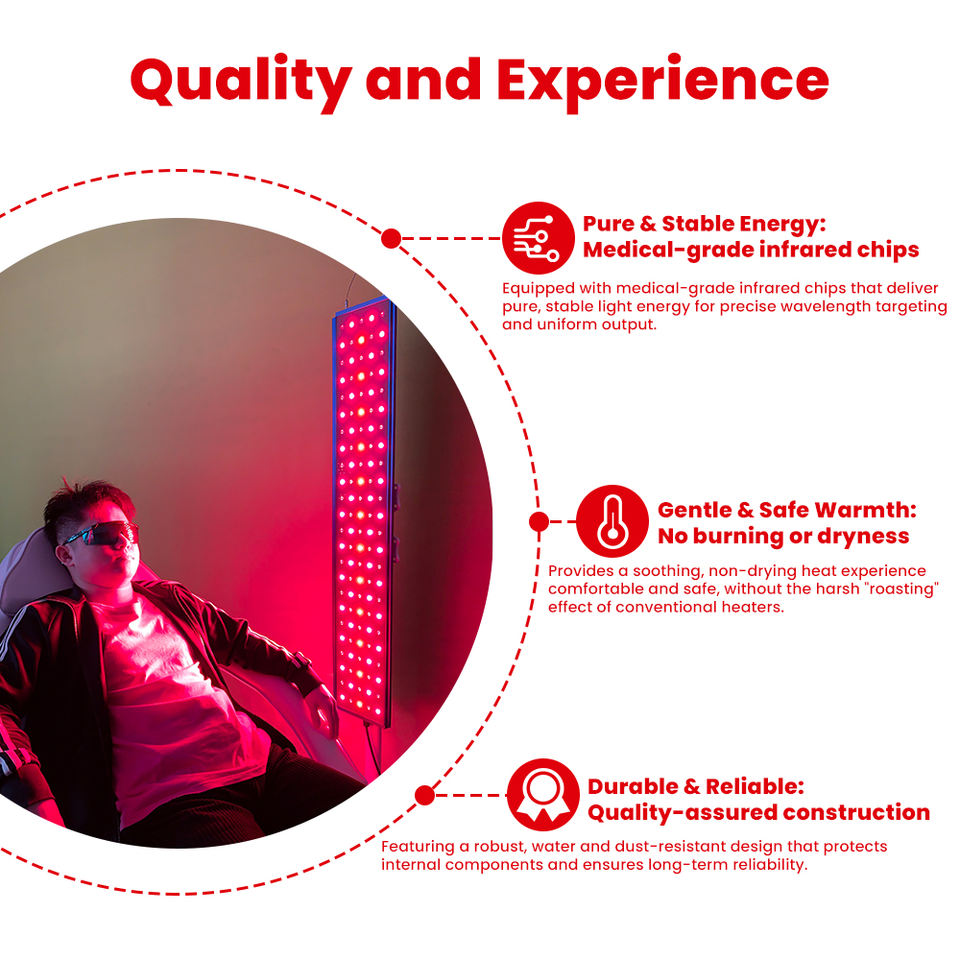 Quality and Experience

Pure & Stable Energy:
Medical-grade infrared chips

Equipped with medical-grade infrared chips that deliver pure, stable light energy for precise wavelength targeting and uniform output.

Gentle & Safe Warmth:
No burning or dryness

Provides a soothing, non-drying heat experience comfortable and safe, without the harsh "roasting" effect of conventional heaters.

Durable & Reliable:
Quality-assured construction

Featuring a robust, water and dust-resistant design that protects internal components and ensures long-term reliability.